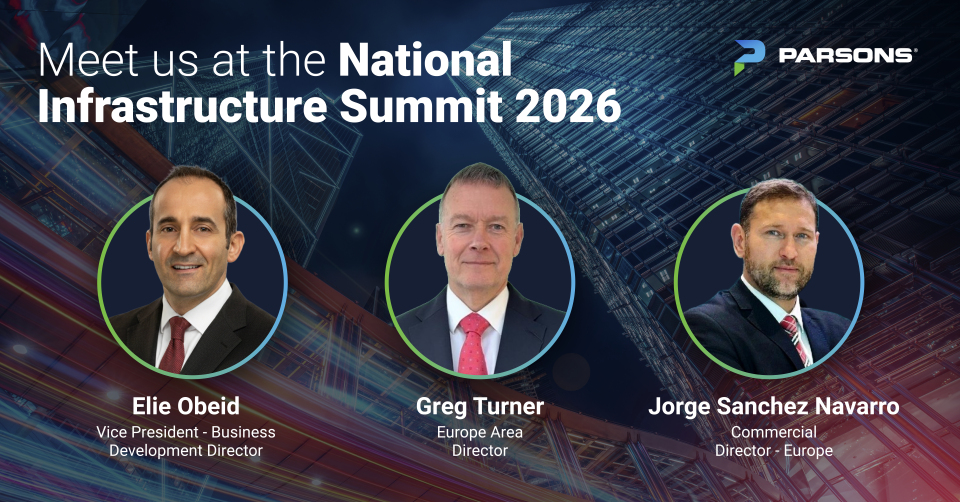 Meet us at the National Infrastructure Summit 2026

PARSONS

Elie Obeid
Vice President - Business Development Director

Greg Turner
Europe Area Director

Jorge Sanchez Navarro
Commercial Director - Europe